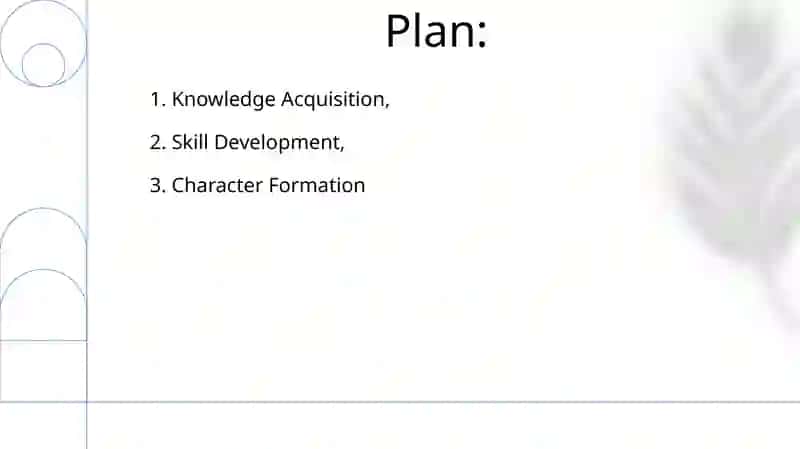 Plan:

1. Knowledge Acquisition,

2. Skill Development,

3. Character Formation